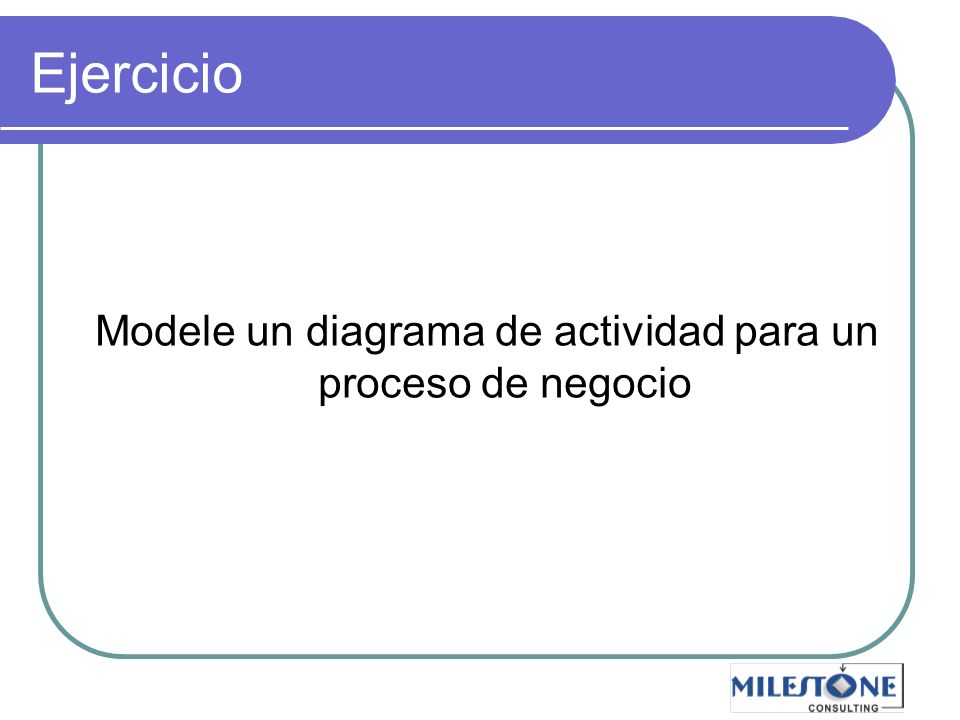 Ejercicio

Modele un diagrama de actividad para un proceso de negocio

MILESTONE
CONSULTING